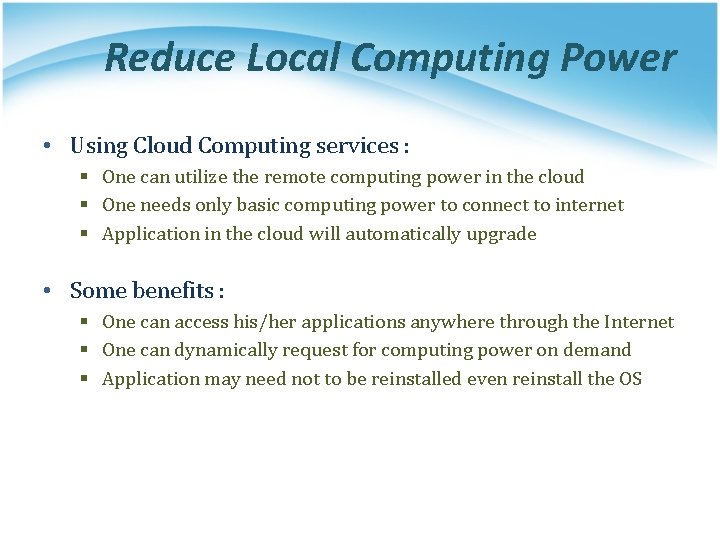 Reduce Local Computing Power

• Using Cloud Computing services :
  ▪ One can utilize the remote computing power in the cloud
  ▪ One needs only basic computing power to connect to internet
  ▪ Application in the cloud will automatically upgrade

• Some benefits :
  ▪ One can access his/her applications anywhere through the Internet
  ▪ One can dynamically request for computing power on demand
  ▪ Application may need not to be reinstalled even reinstall the OS